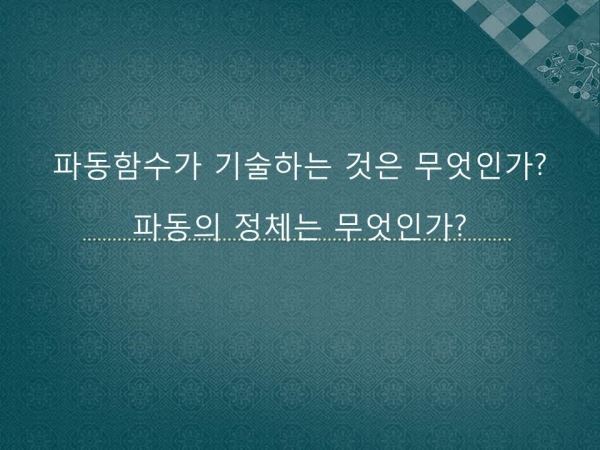 파동함수가 기술하는 것은 무엇인가?

파동의 정체는 무엇인가?